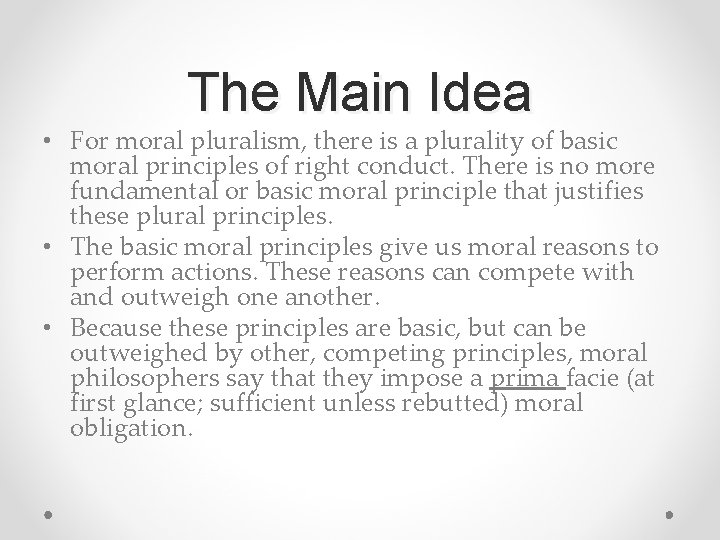 The Main Idea

• For moral pluralism, there is a plurality of basic moral principles of right conduct. There is no more fundamental or basic moral principle that justifies these plural principles.
• The basic moral principles give us moral reasons to perform actions. These reasons can compete with and outweigh one another.
• Because these principles are basic, but can be outweighed by other, competing principles, moral philosophers say that they impose a prima facie (at first glance; sufficient unless rebutted) moral obligation.